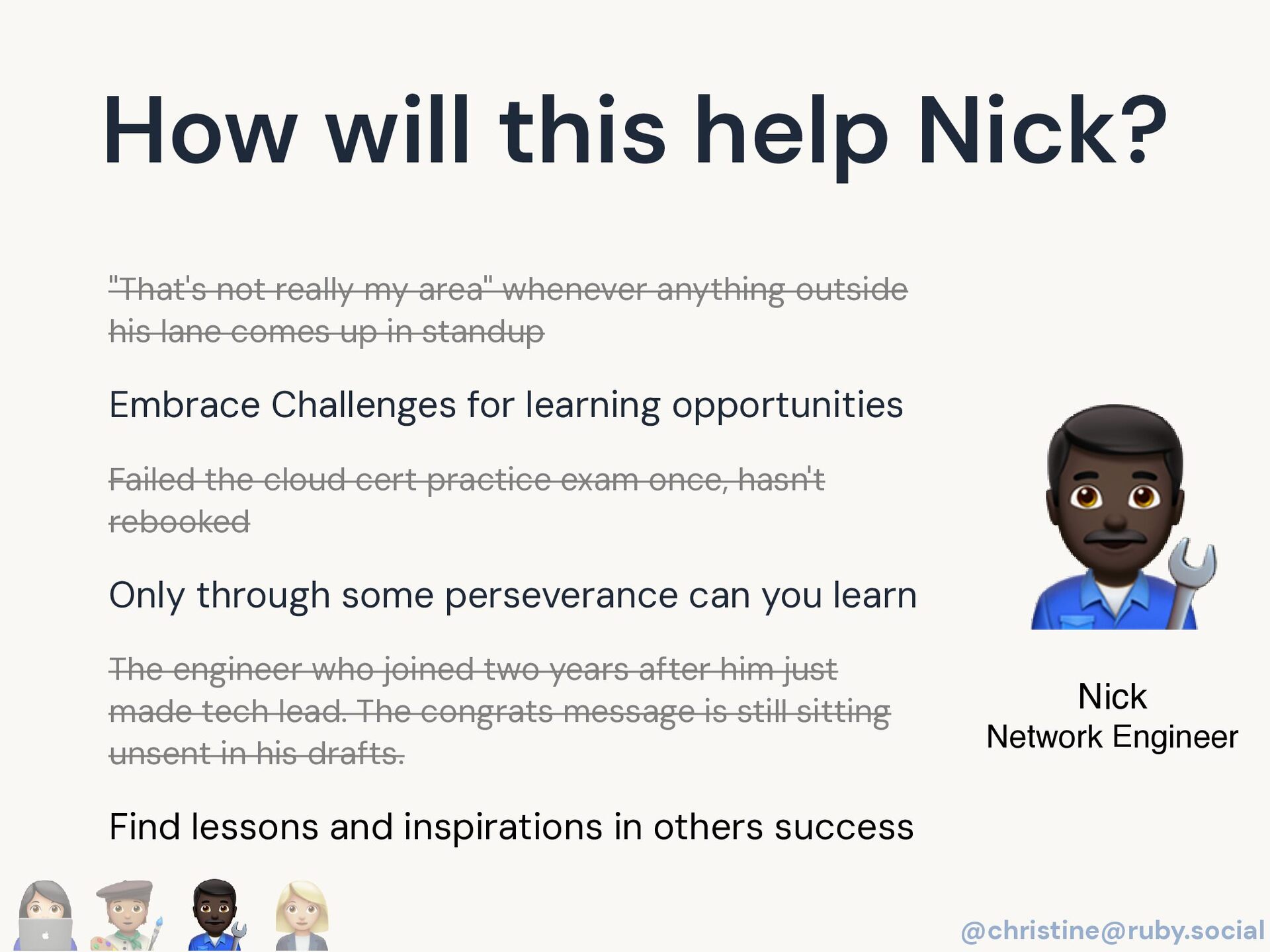 How will this help Nick?

"That's not really my area" whenever anything outside his lane comes up in standup

Embrace Challenges for learning opportunities

Failed the cloud cert practice exam once, hasn't rebooked

Only through some perseverance can you learn

The engineer who joined two years after him just made tech lead. The congrats message is still sitting unsent in his drafts.

Find lessons and inspirations in others success

Nick
Network Engineer

@christine@ruby.social